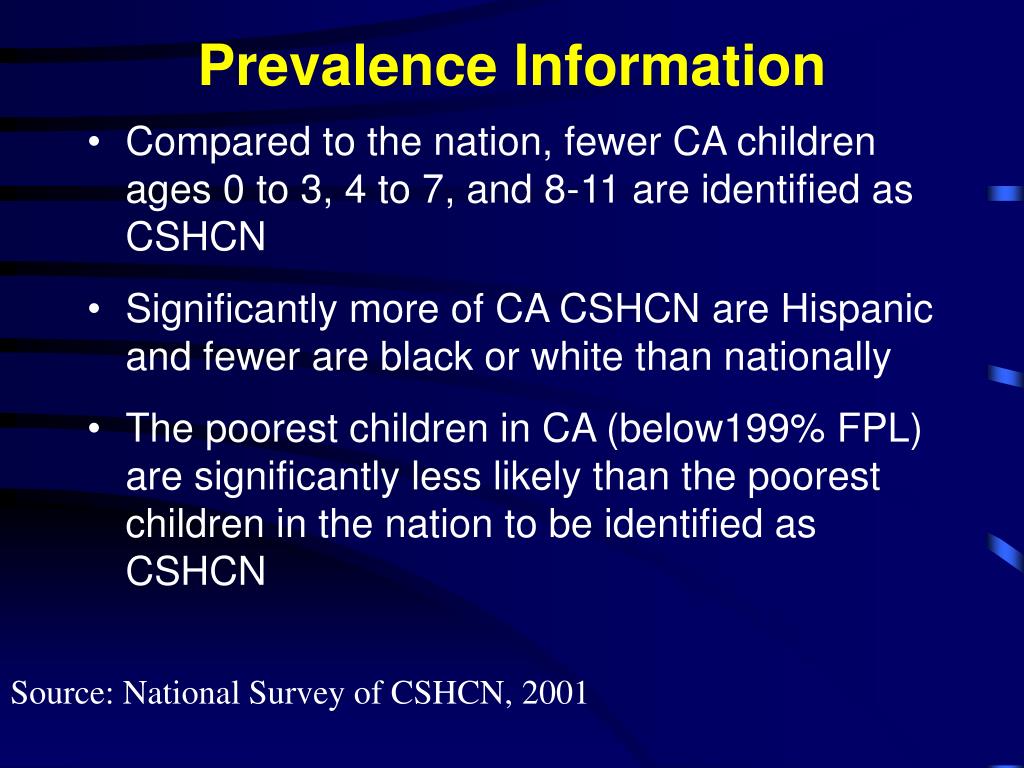 Prevalence Information

• Compared to the nation, fewer CA children ages 0 to 3, 4 to 7, and 8-11 are identified as CSHCN

• Significantly more of CA CSHCN are Hispanic and fewer are black or white than nationally

• The poorest children in CA (below199% FPL) are significantly less likely than the poorest children in the nation to be identified as CSHCN

Source: National Survey of CSHCN, 2001